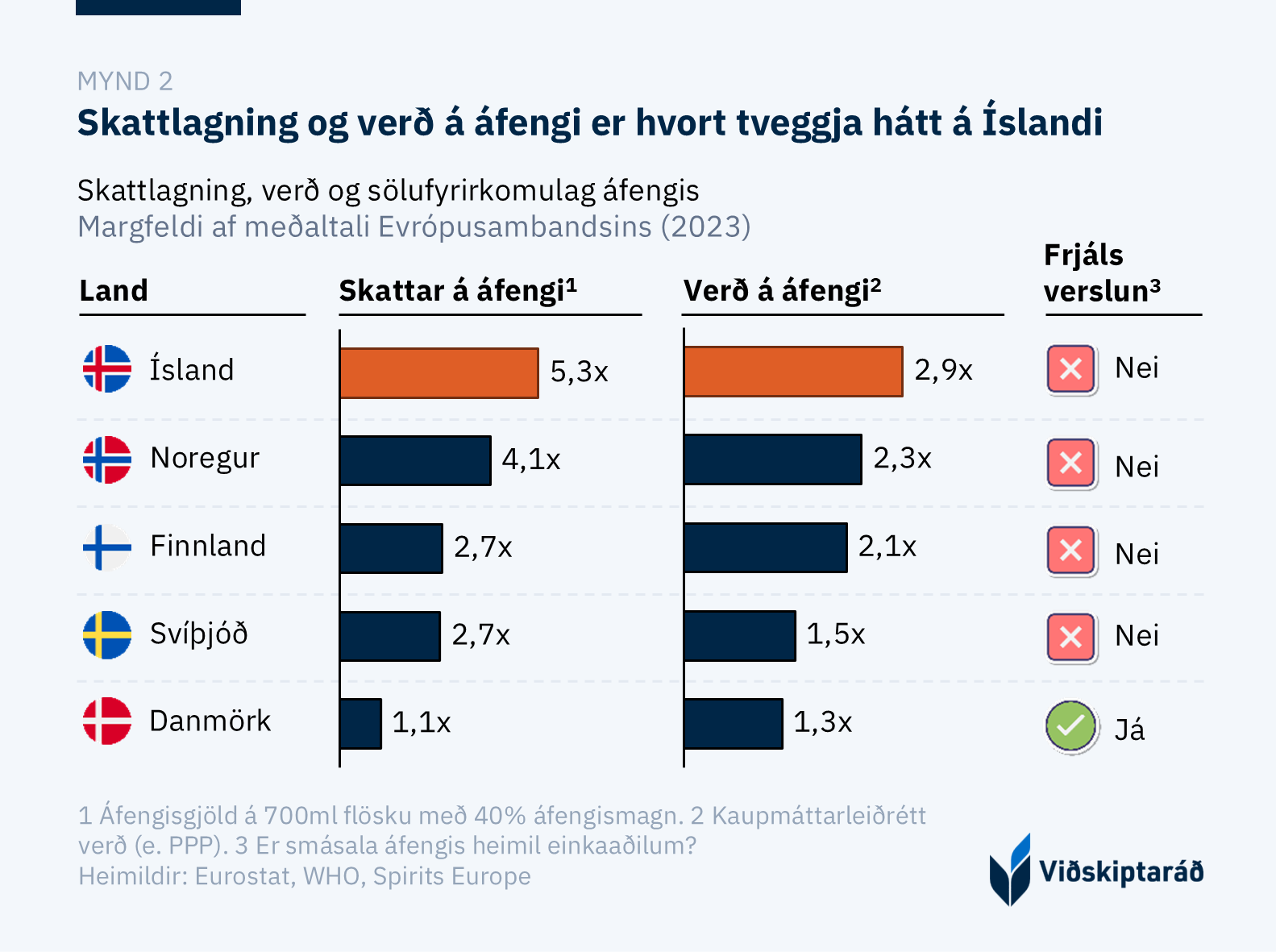 MYND 2
Skattlagning og verð á áfengi er hvort tveggja hátt á Íslandi

Skattlagning, verð og sölufyrirkomulag áfengis
Margfeldi af meðaltali Evrópusambandsins (2023)

| Land | Skattar á áfengi¹ | Verð á áfengi² | Frjáls verslun³ |
|---|---|---|---|
| Ísland | 5,3x | 2,9x | Nei |
| Noregur | 4,1x | 2,3x | Nei |
| Finnland | 2,7x | 2,1x | Nei |
| Svíþjóð | 2,7x | 1,5x | Nei |
| Danmörk | 1,1x | 1,3x | Já |

1 Áfengisgjöld á 700ml flösku með 40% áfengismagn. 2 Kaupmáttarleiðrétt verð (e. PPP). 3 Er smásala áfengis heimil einkaaðilum?
Heimildir: Eurostat, WHO, Spirits Europe

Viðskiptaráð